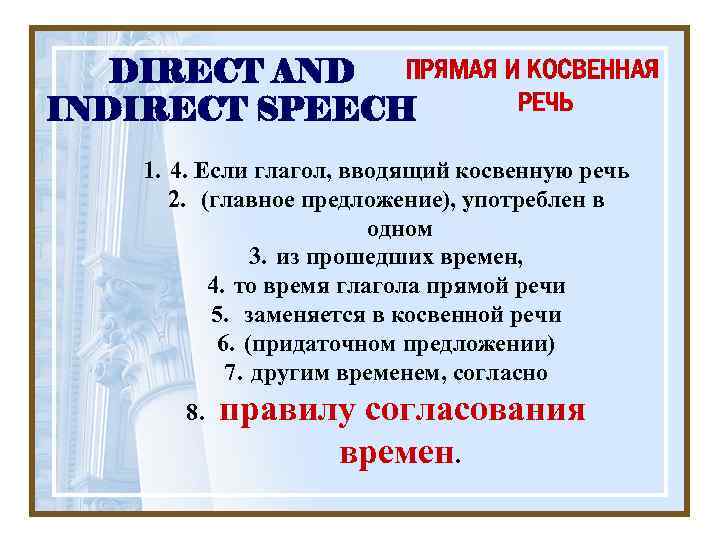 DIRECT AND INDIRECT SPEECH

ПРЯМАЯ И КОСВЕННАЯ РЕЧЬ

1. 4. Если глагол, вводящий косвенную речь
2. (главное предложение), употреблен в одном
3. из прошедших времен,
4. то время глагола прямой речи
5. заменяется в косвенной речи
6. (придаточном предложении)
7. другим временем, согласно
8. правилу согласования времен.